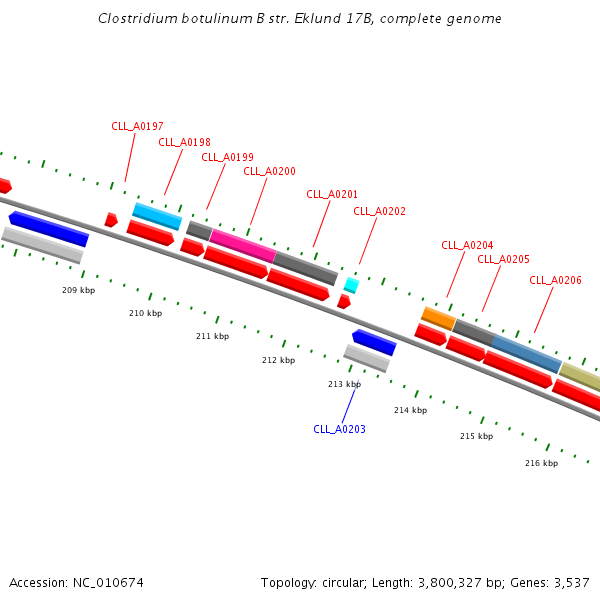 Clostridium botulinum B str. Eklund 17B, complete genome

CLL_A0197
CLL_A0198
CLL_A0199
CLL_A0200
CLL_A0201
CLL_A0202
CLL_A0204
CLL_A0205
CLL_A0206

209 kbp
210 kbp
211 kbp
212 kbp
213 kbp
214 kbp
215 kbp
216 kbp

CLL_A0203

Accession: NC_010674

Topology: circular; Length: 3,800,327 bp; Genes: 3,537